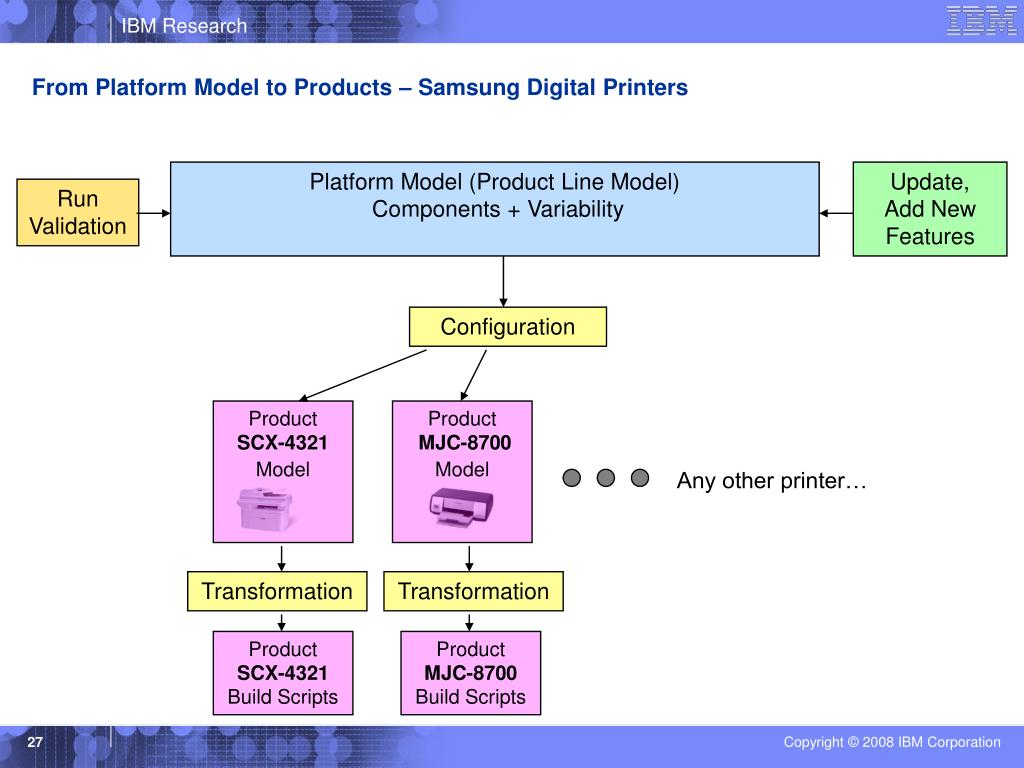 IBM Research

IBM

From Platform Model to Products – Samsung Digital Printers

Run Validation

Platform Model (Product Line Model)
Components + Variability

Update, Add New Features

Configuration

Product
SCX-4321
Model

Product
MJC-8700
Model

Any other printer…

Transformation

Transformation

Product
SCX-4321
Build Scripts

Product
MJC-8700
Build Scripts

27

Copyright © 2008 IBM Corporation